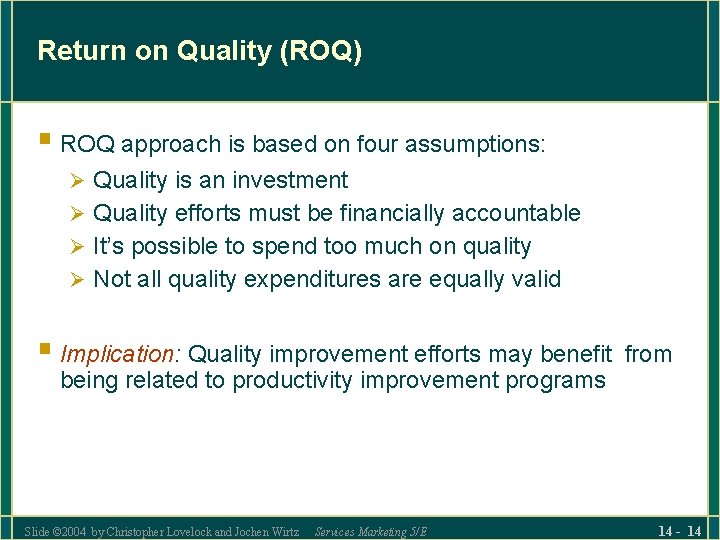 Return on Quality (ROQ)

ROQ approach is based on four assumptions:

Quality is an investment

Quality efforts must be financially accountable

It's possible to spend too much on quality

Not all quality expenditures are equally valid

Implication: Quality improvement efforts may benefit from being related to productivity improvement programs

Slide ©2004 by Christopher Lovelock and Jochen Wirtz Services Marketing 5/E

14 - 14